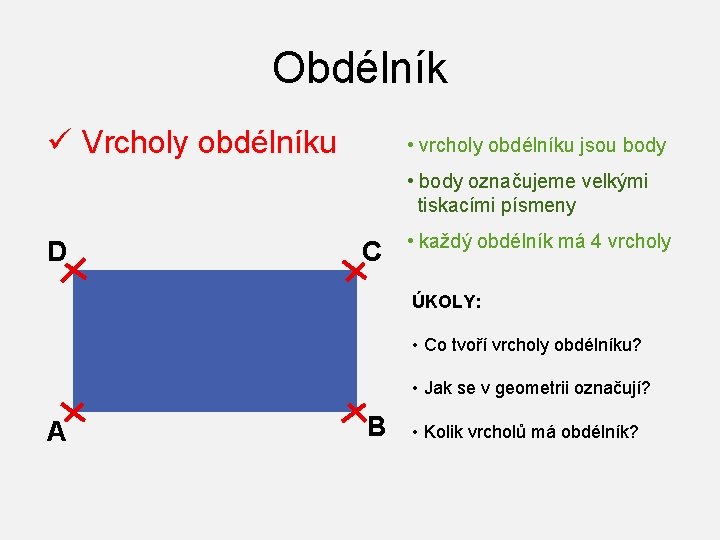 Obdélník

✓ Vrcholy obdélníku

D

C

A

B

• vrcholy obdélníku jsou body

• body označujeme velkými tiskacími písmeny

• každý obdélník má 4 vrcholy

ÚKOLY:

• Co tvoří vrcholy obdélníku?

• Jak se v geometrii označují?

• Kolik vrcholů má obdélník?